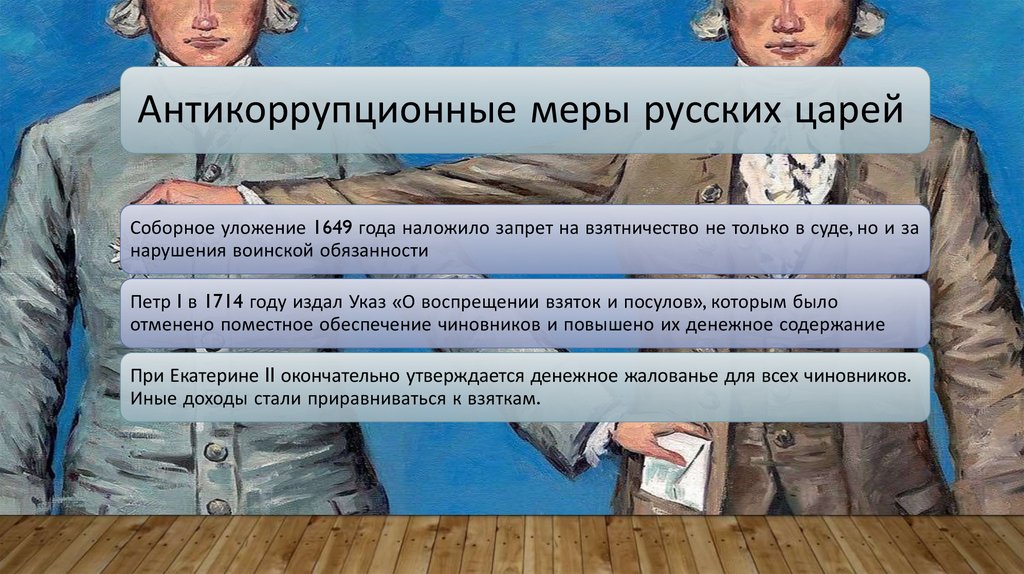 Антикоррупционные меры русских царей

Соборное уложение 1649 года наложило запрет на взятничество не только в суде, но и за нарушения воинской обязанности

Петр I в 1714 году издал Указ «О воспрещении взяток и посулов», которым было отменено поместное обеспечение чиновников и повышено их денежное содержание

При Екатерине II окончательно утверждается денежное жалованье для всех чиновников. Иные доходы стали приравниваться к взяткам.